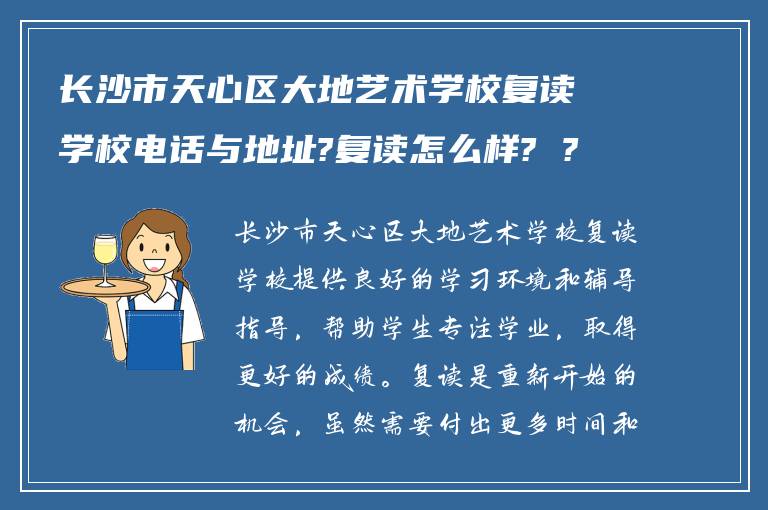 长沙市天心区大地艺术学校复读学校电话与地址?复读怎么样? ?

长沙市天心区大地艺术学校复读学校提供良好的学习环境和辅导指导，帮助学生专注学业，取得更好的成绩。复读是重新开始的机会，虽然需要付出更多时间和